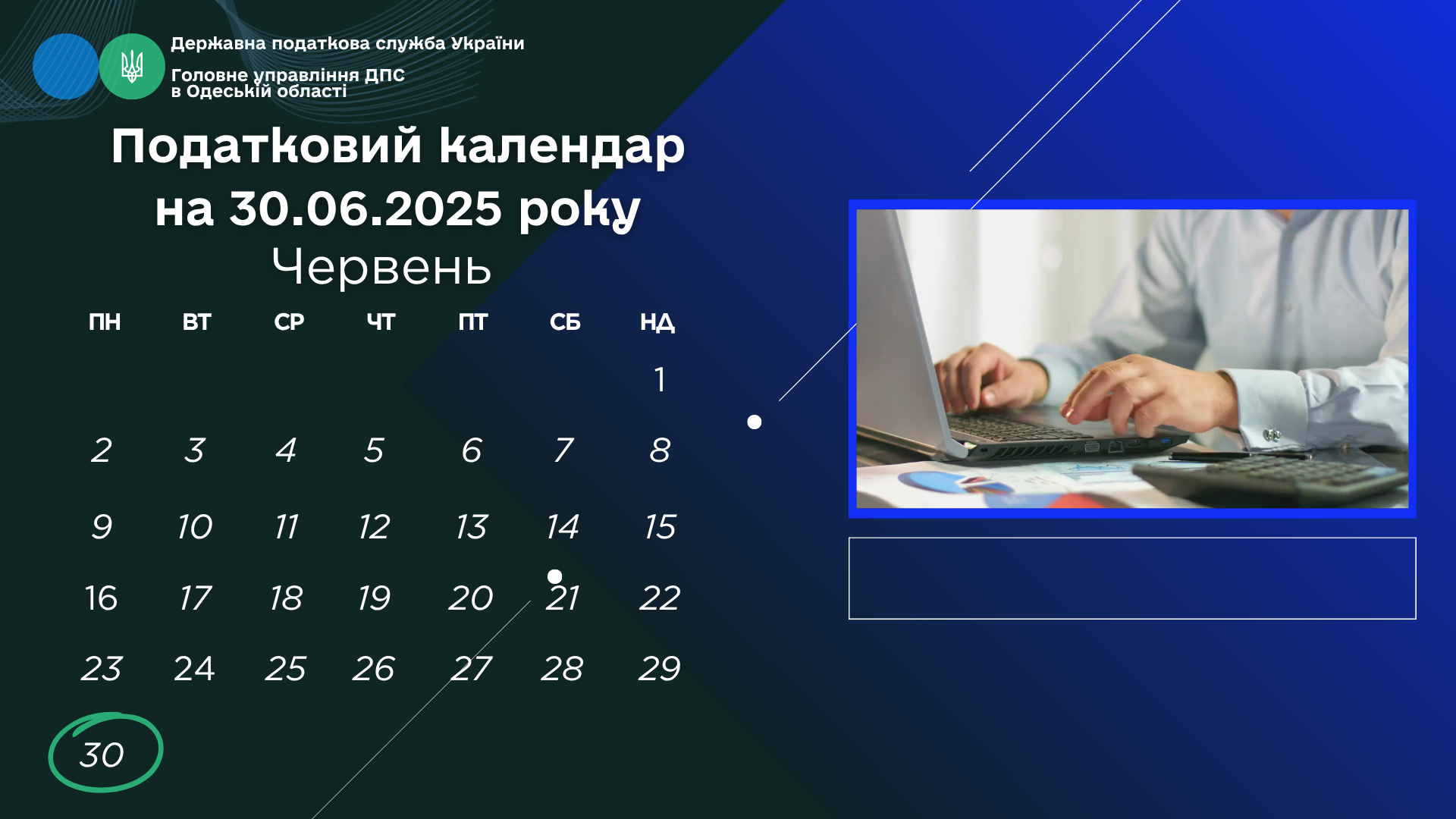 Державна податкова служба України

Головне управління ДПС в Одеській області

Податковий календар на 30.06.2025 року

Червень

| ПН | ВТ | СР | ЧТ | ПТ | СБ | НД |
|---|---|---|---|---|---|---|
| | | | | | | 1 |
| 2 | 3 | 4 | 5 | 6 | 7 | 8 |
| 9 | 10 | 11 | 12 | 13 | 14 | 15 |
| 16 | 17 | 18 | 19 | 20 | 21 | 22 |
| 23 | 24 | 25 | 26 | 27 | 28 | 29 |
| 30 | | | | | | |